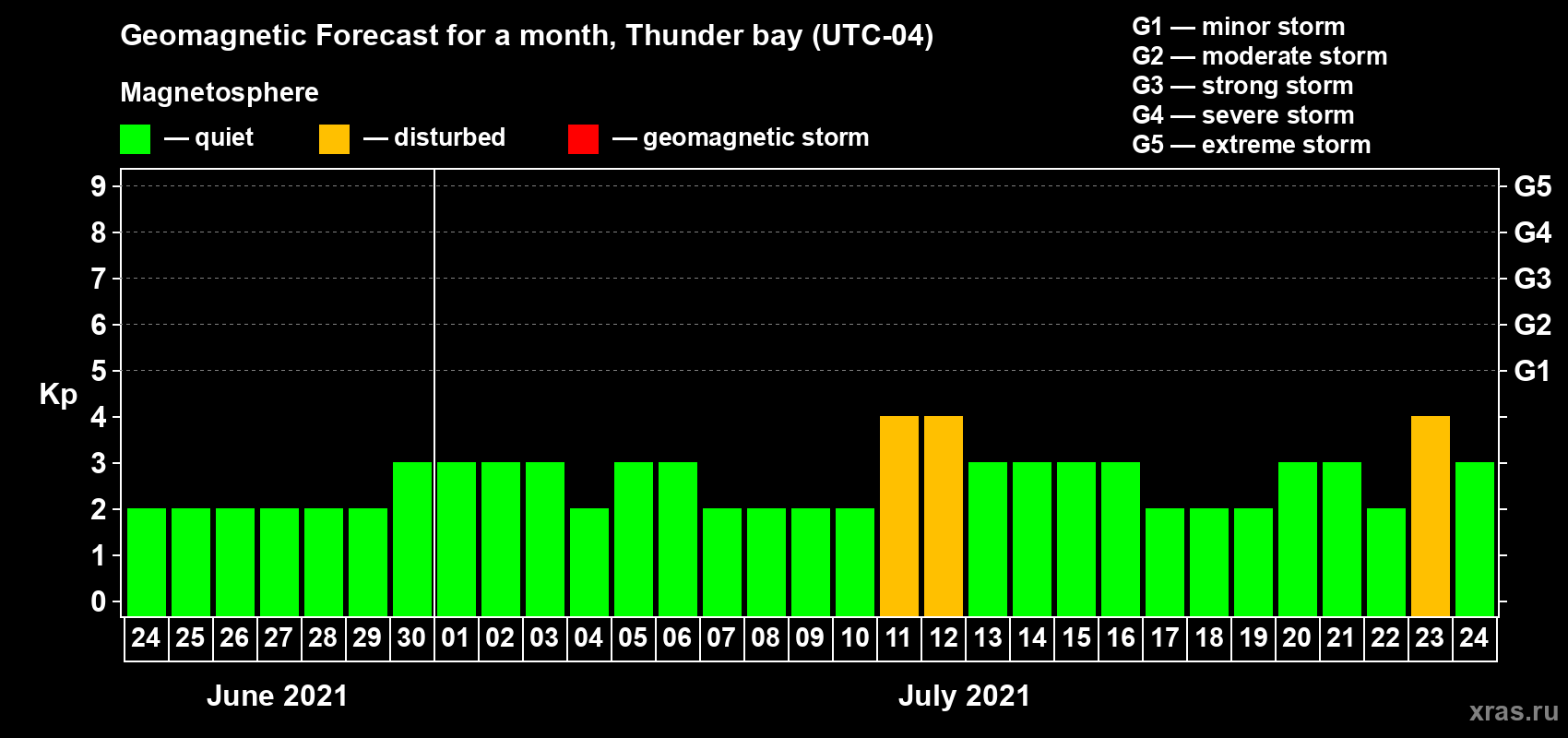 Geomagnetic Forecast for a month, Thunder bay (UTC-04)

Magnetosphere

— quiet — disturbed — geomagnetic storm

G1 — minor storm
G2 — moderate storm
G3 — strong storm
G4 — severe storm
G5 — extreme storm

Kp

9
8
7
6
5
4
3
2
1
0

G5
G4
G3
G2
G1

24 25 26 27 28 29 30 01 02 03 04 05 06 07 08 09 10 11 12 13 14 15 16 17 18 19 20 21 22 23 24

June 2021

July 2021

xras.ru